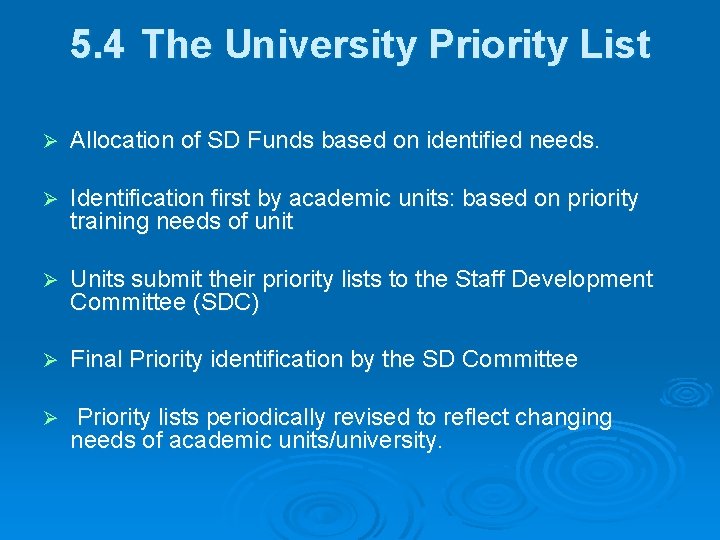 5.4 The University Priority List

➢ Allocation of SD Funds based on identified needs.

➢ Identification first by academic units: based on priority training needs of unit

➢ Units submit their priority lists to the Staff Development Committee (SDC)

➢ Final Priority identification by the SD Committee

➢ Priority lists periodically revised to reflect changing needs of academic units/university.